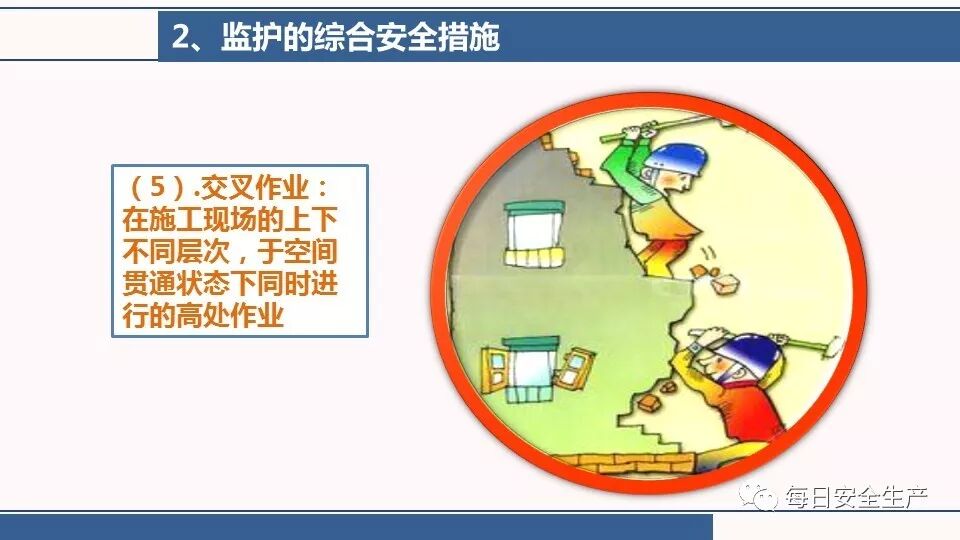 2、监护的综合安全措施

（5）.交叉作业：在施工现场的上下不同层次，于空间贯通状态下同时进行的高处作业

每日安全生产